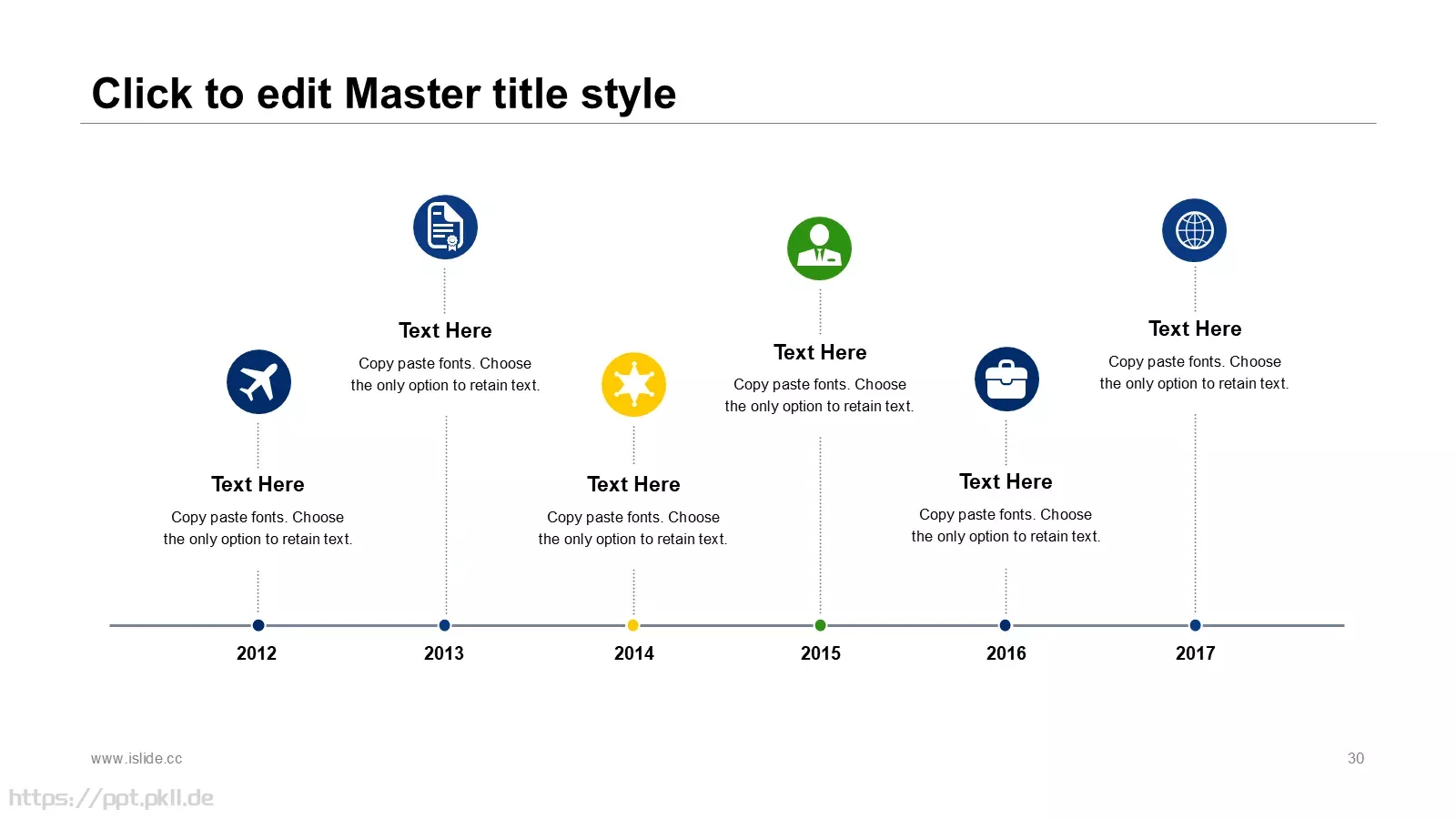 Click to edit Master title style

Text Here
Copy paste fonts. Choose the only option to retain text.

Text Here
Copy paste fonts. Choose the only option to retain text.

Text Here
Copy paste fonts. Choose the only option to retain text.

Text Here
Copy paste fonts. Choose the only option to retain text.

Text Here
Copy paste fonts. Choose the only option to retain text.

Text Here
Copy paste fonts. Choose the only option to retain text.

2012
2013
2014
2015
2016
2017

www.islide.cc
30
https://ppt.pkll.de